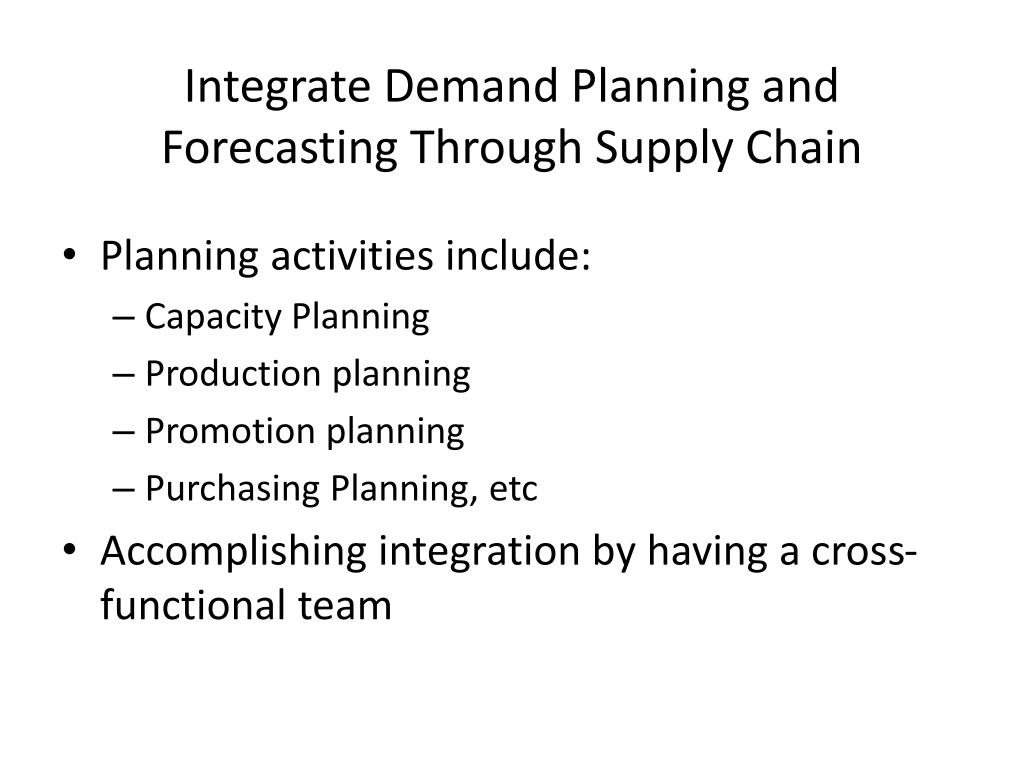 Integrate Demand Planning and Forecasting Through Supply Chain

• Planning activities include:
– Capacity Planning
– Production planning
– Promotion planning
– Purchasing Planning, etc
• Accomplishing integration by having a cross-functional team